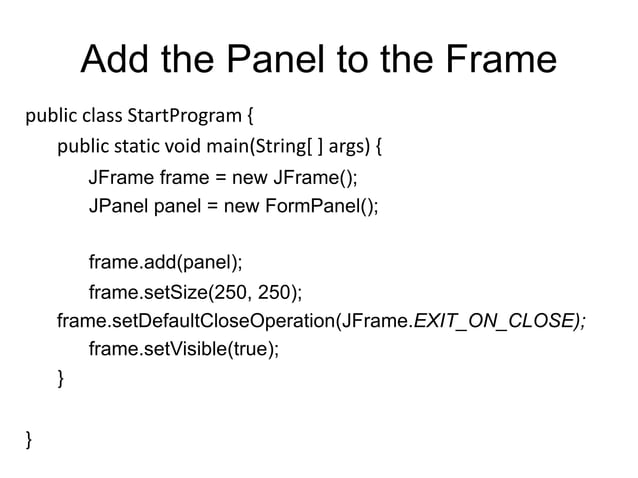 Add the Panel to the Frame

public class StartProgram {
public static void main(String[ ] args) {
JFrame frame = new JFrame();
JPanel panel = new FormPanel();

frame.add(panel);
frame.setSize(250, 250);
frame.setDefaultCloseOperation(JFrame.EXIT_ON_CLOSE);
frame.setVisible(true);
}

}